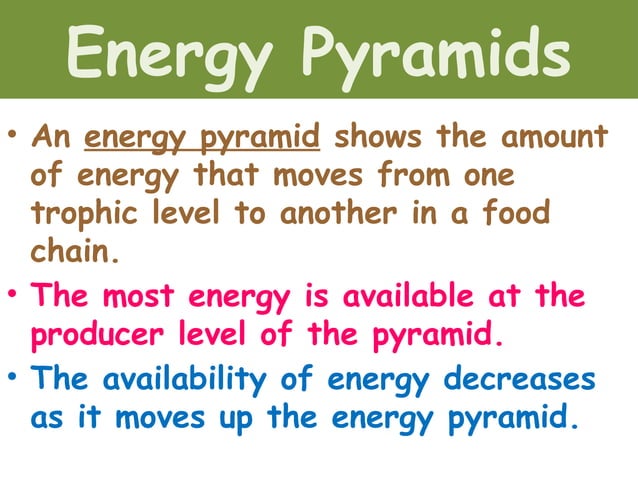 Energy Pyramids

• An energy pyramid shows the amount of energy that moves from one trophic level to another in a food chain.

• The most energy is available at the producer level of the pyramid.

• The availability of energy decreases as it moves up the energy pyramid.